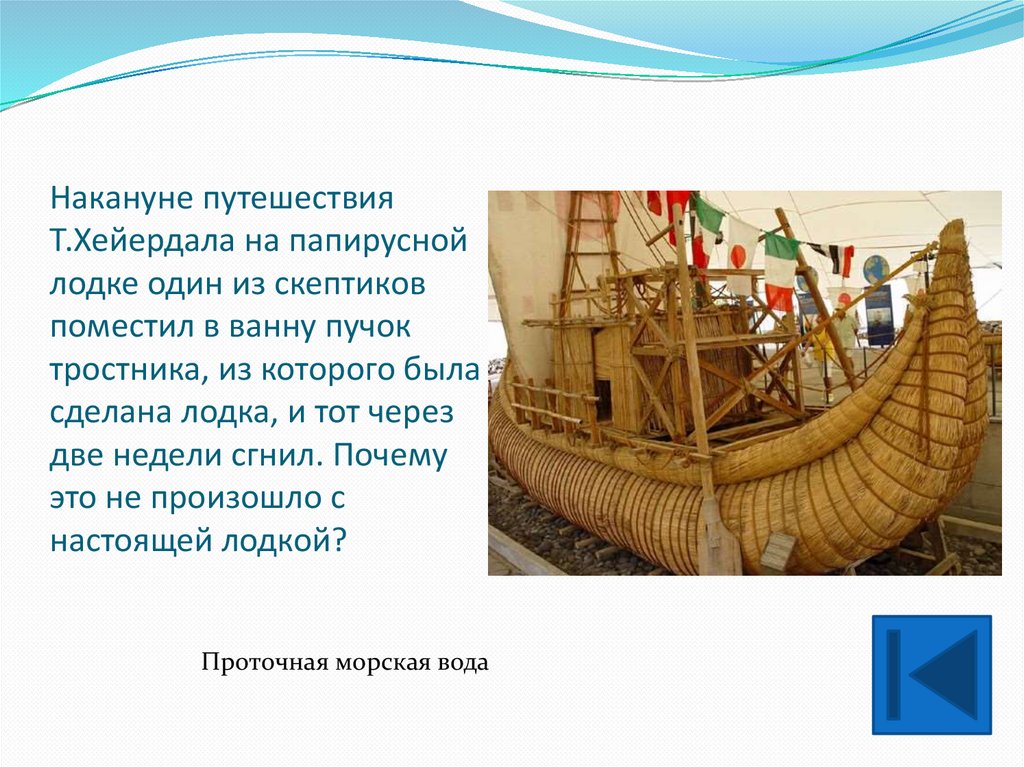 Накануне путешествия Т.Хейердала на папирусной лодке один из скептиков поместил в ванну пучок тростника, из которого была сделана лодка, и тот через две недели сгнил. Почему это не произошло с настоящей лодкой?

Проточная морская вода